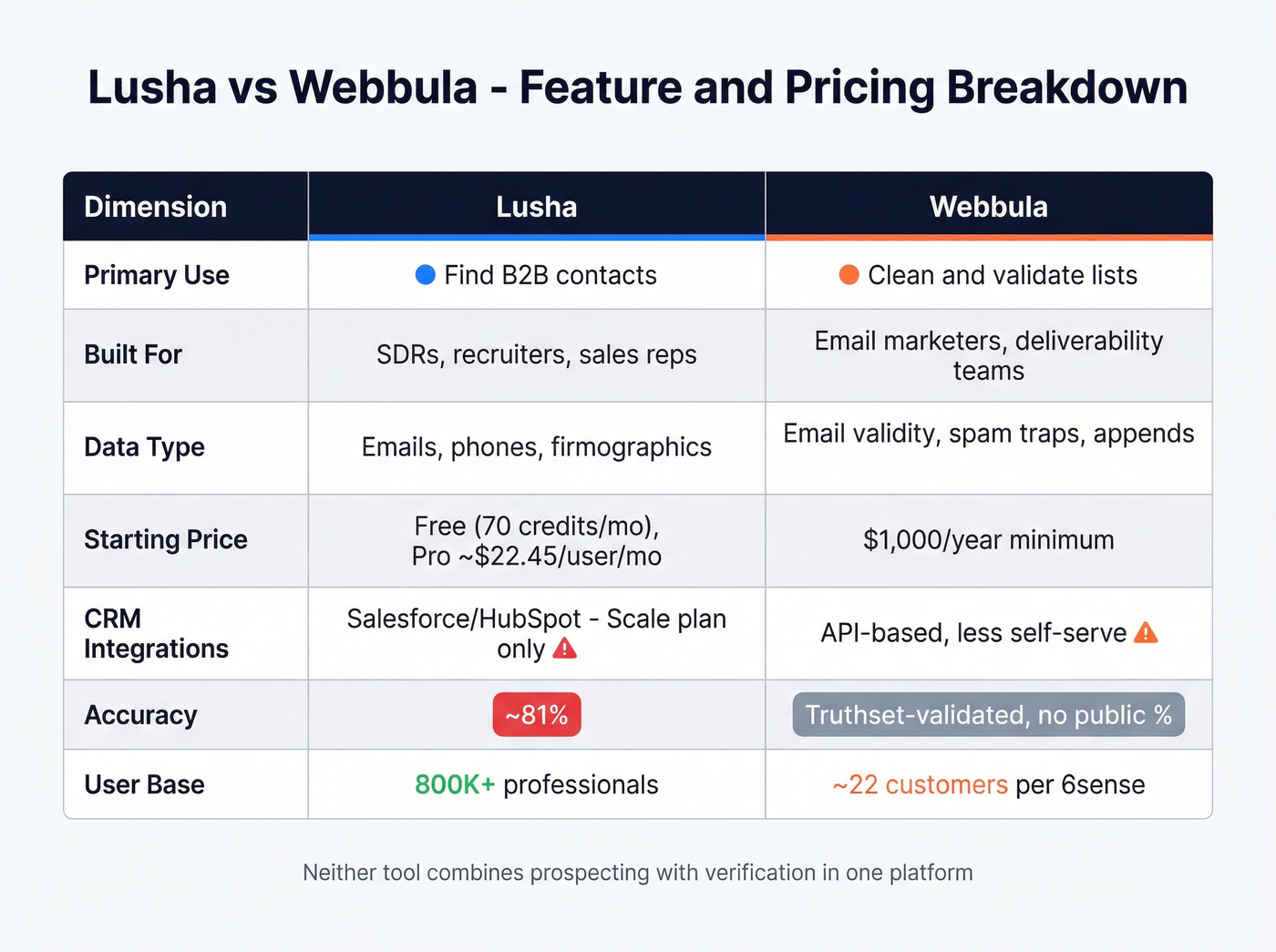 Lusha vs Webbula - Feature and Pricing Breakdown

| Dimension | Lusha | Webbula |
|---|---|---|
| Primary Use | Find B2B contacts | Clean and validate lists |
| Built For | SDRs, recruiters, sales reps | Email marketers, deliverability teams |
| Data Type | Emails, phones, firmographics | Email validity, spam traps, appends |
| Starting Price | Free (70 credits/mo), Pro ~$22.45/user/mo | $1,000/year minimum |
| CRM Integrations | Salesforce/HubSpot - Scale plan only | API-based, less self-serve |
| Accuracy | ~81% | Truthset-validated, no public % |
| User Base | 800K+ professionals | ~22 customers per 6sense |

Neither tool combines prospecting with verification in one platform